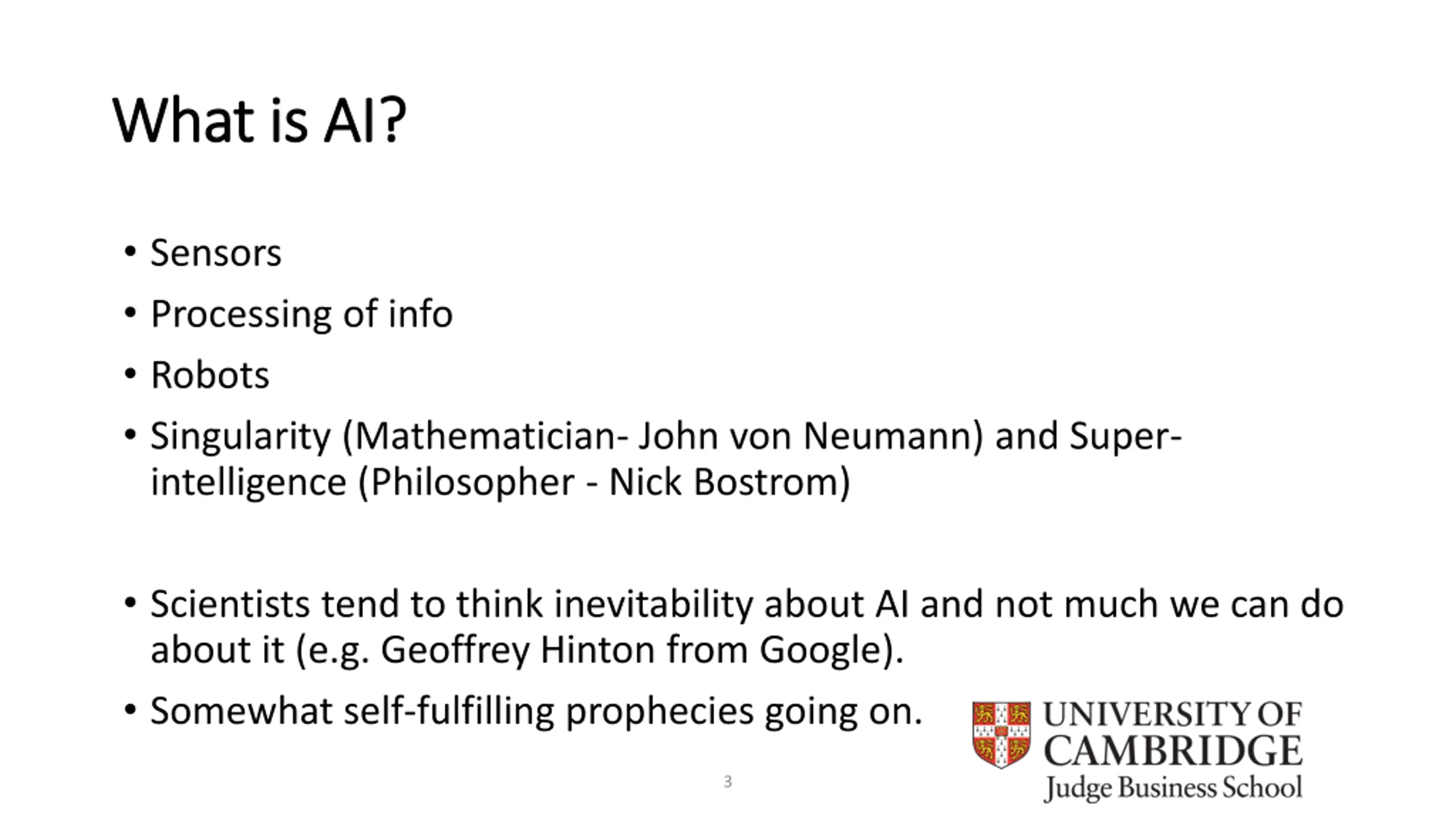 What is AI?

• Sensors
• Processing of info
• Robots
• Singularity (Mathematician- John von Neumann) and Super-intelligence (Philosopher - Nick Bostrom)

• Scientists tend to think inevitability about AI and not much we can do about it (e.g. Geoffrey Hinton from Google).
• Somewhat self-fulfilling prophecies going on.

3

UNIVERSITY OF CAMBRIDGE
Judge Business School